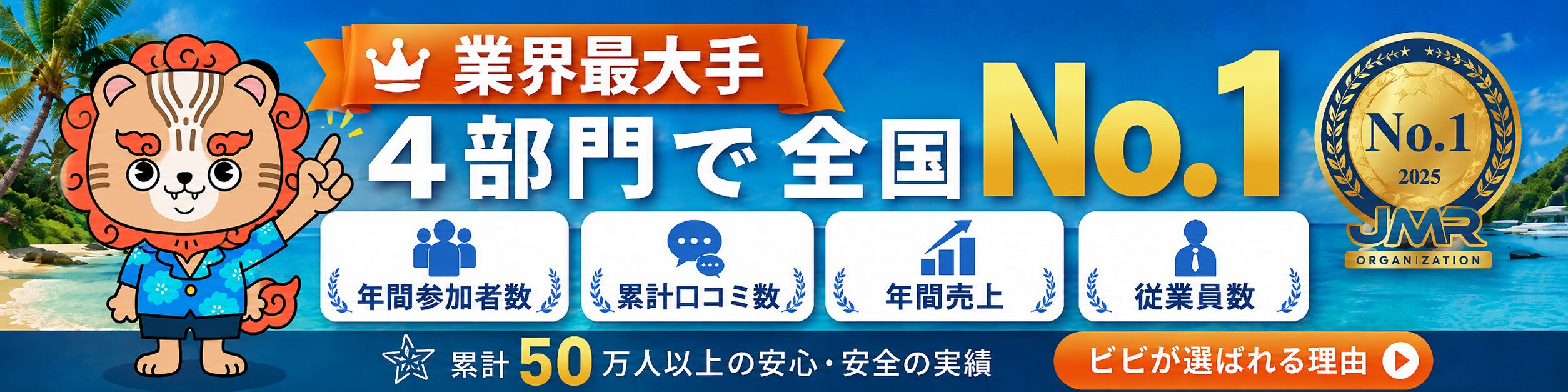 業界最大手
4部門で全国No.1
No.1
2025
JMR
ORGANIZATION
年間参加者数
累計口コミ数
年間売上
従業員数
累計50万人以上の安心・安全の実績
ビビが選ばれる理由